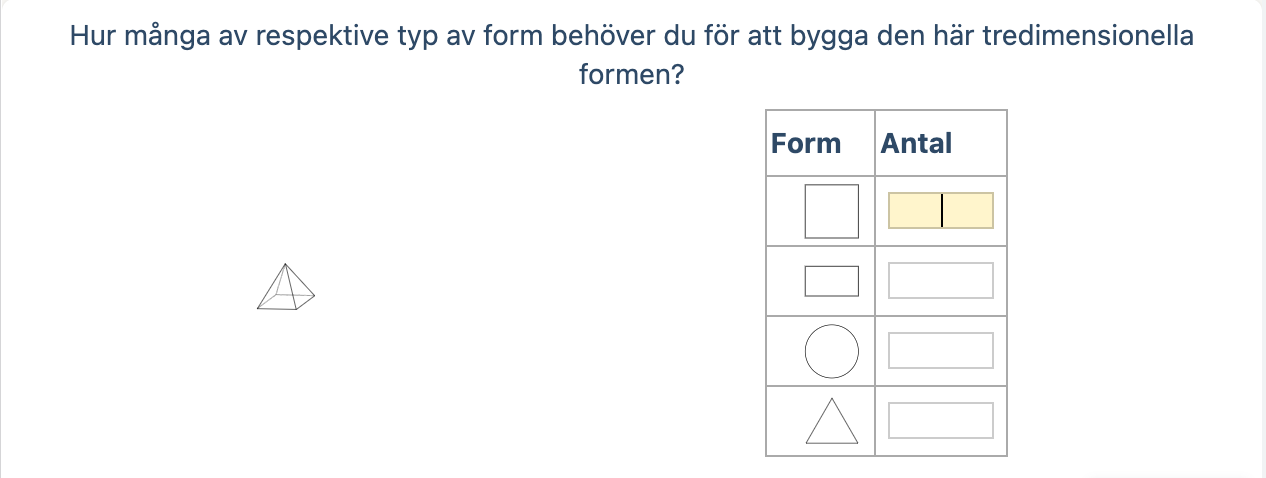 Hur många av respektive typ av form behöver du för att bygga den här tredimensionella formen?

| Form | Antal |
|---|---|
| | |
| | |
| | |
| | |